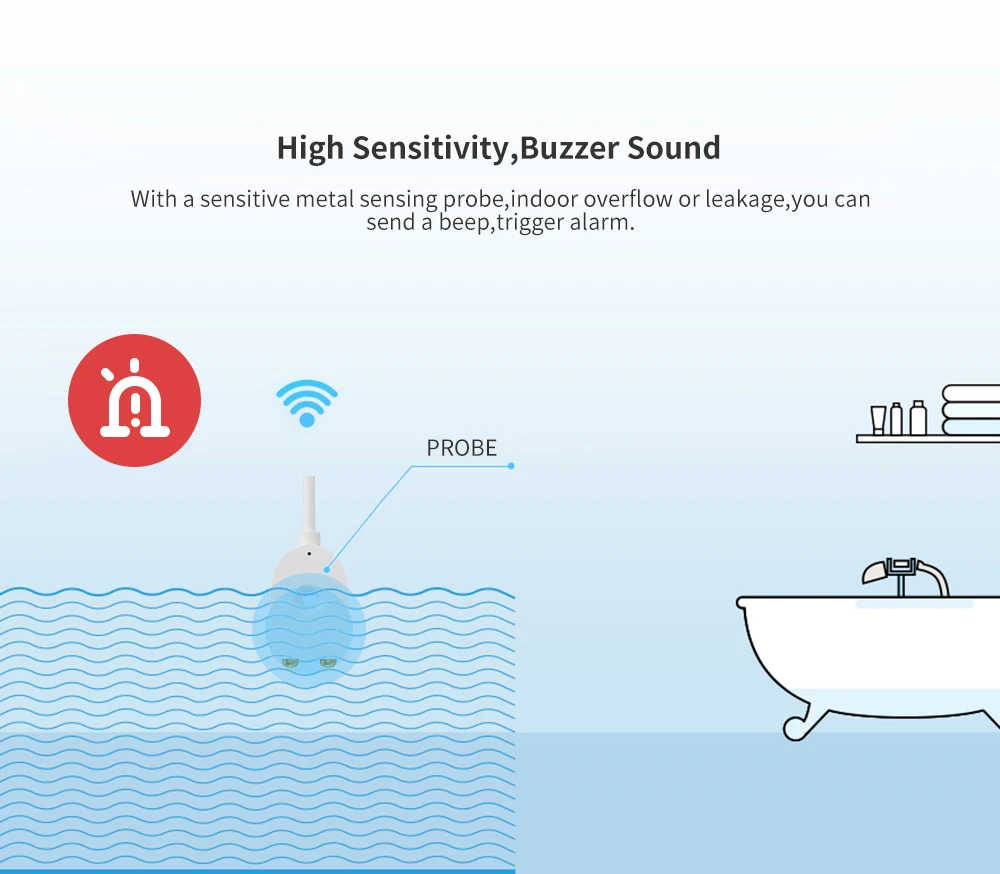 High Sensitivity,Buzzer Sound

With a sensitive metal sensing probe,indoor overflow or leakage,you can send a beep,trigger alarm.

PROBE